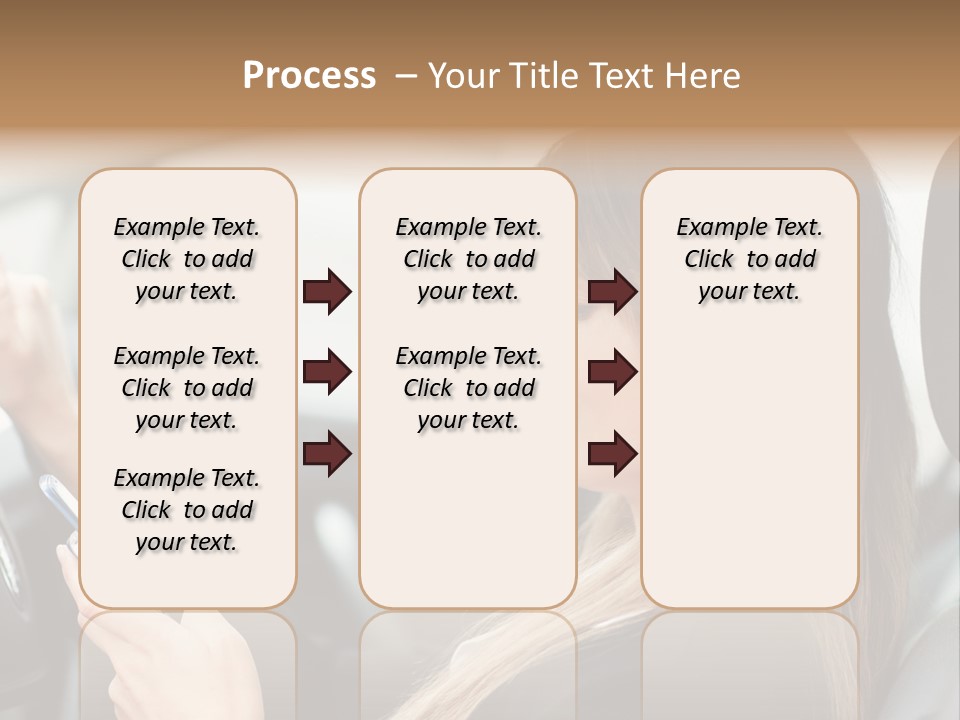 Process – Your Title Text Here

Example Text. Click to add your text.

Example Text. Click to add your text.

Example Text. Click to add your text.

Example Text. Click to add your text.

Example Text. Click to add your text.

Example Text. Click to add your text.